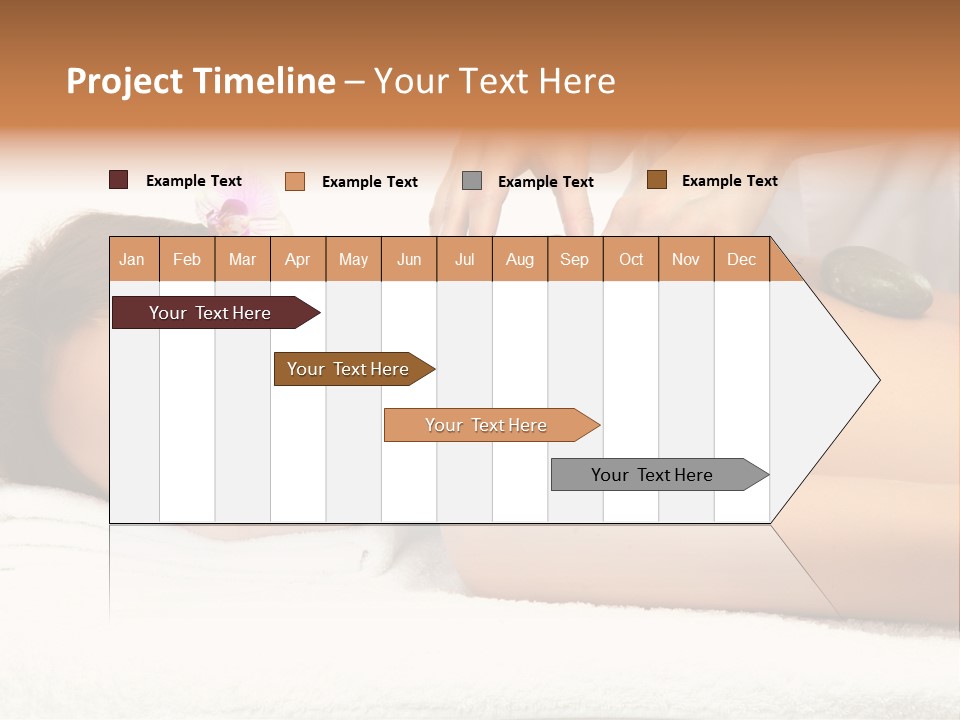 Project Timeline – Your Text Here

Example Text Example Text Example Text Example Text

| Jan | Feb | Mar | Apr | May | Jun | Jul | Aug | Sep | Oct | Nov | Dec |
|---|---|---|---|---|---|---|---|---|---|---|---|

Your Text Here

Your Text Here

Your Text Here

Your Text Here